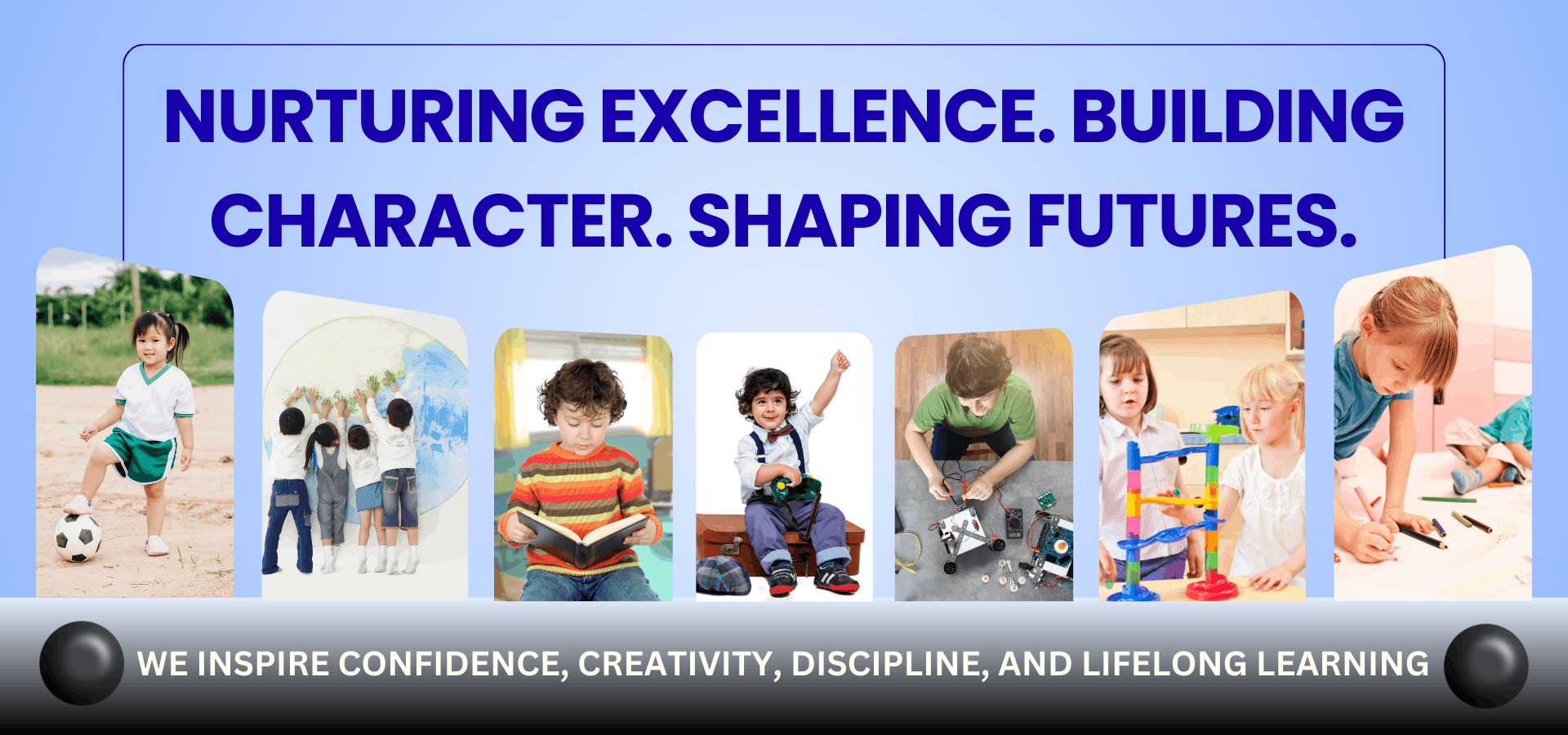 NURTURING EXCELLENCE. BUILDING CHARACTER. SHAPING FUTURES.

WE INSPIRE CONFIDENCE, CREATIVITY, DISCIPLINE, AND LIFELONG LEARNING